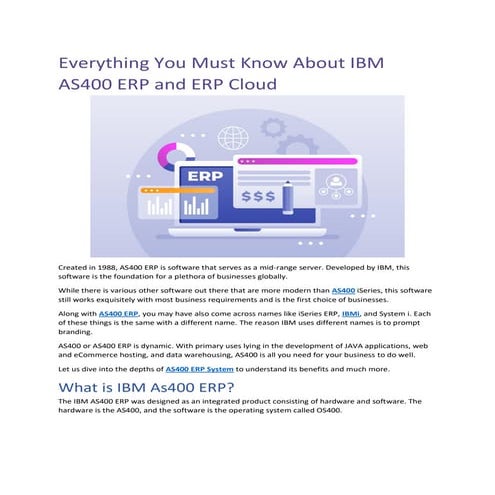 Everything You Must Know About IBM AS400 ERP and ERP Cloud

ERP

$$$

Created in 1988, AS400 ERP is software that serves as a mid-range server. Developed by IBM, this software is the foundation for a plethora of businesses globally.

While there is various other software out there that are more modern than AS400 iSeries, this software still works exquisitely with most business requirements and is the first choice of businesses.

Along with AS400 ERP, you may have also come across names like iSeries ERP, IBMi, and System i. Each of these things is the same with a different name. The reason IBM uses different names is to prompt branding.

AS400 or AS400 ERP is dynamic. With primary uses lying in the development of JAVA applications, web and eCommerce hosting, and data warehousing, AS400 is all you need for your business to do well.

Let us dive into the depths of AS400 ERP System to understand its benefits and much more.

What is IBM As400 ERP?

The IBM AS400 ERP was designed as an integrated product consisting of hardware and software. The hardware is the AS400, and the software is the operating system called OS400.